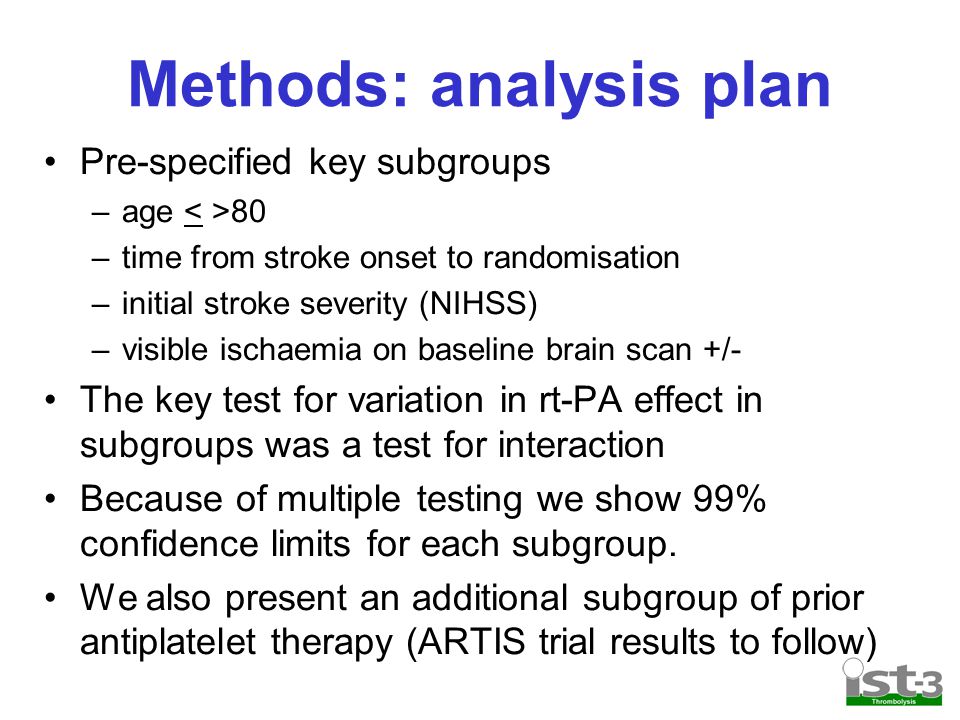 Methods: analysis plan

• Pre-specified key subgroups
  – age $\leq$ >80
  – time from stroke onset to randomisation
  – initial stroke severity (NIHSS)
  – visible ischaemia on baseline brain scan +/-

• The key test for variation in rt-PA effect in subgroups was a test for interaction

• Because of multiple testing we show 99% confidence limits for each subgroup.

• We also present an additional subgroup of prior antiplatelet therapy (ARTIS trial results to follow)

ist-3
Thrombolysis